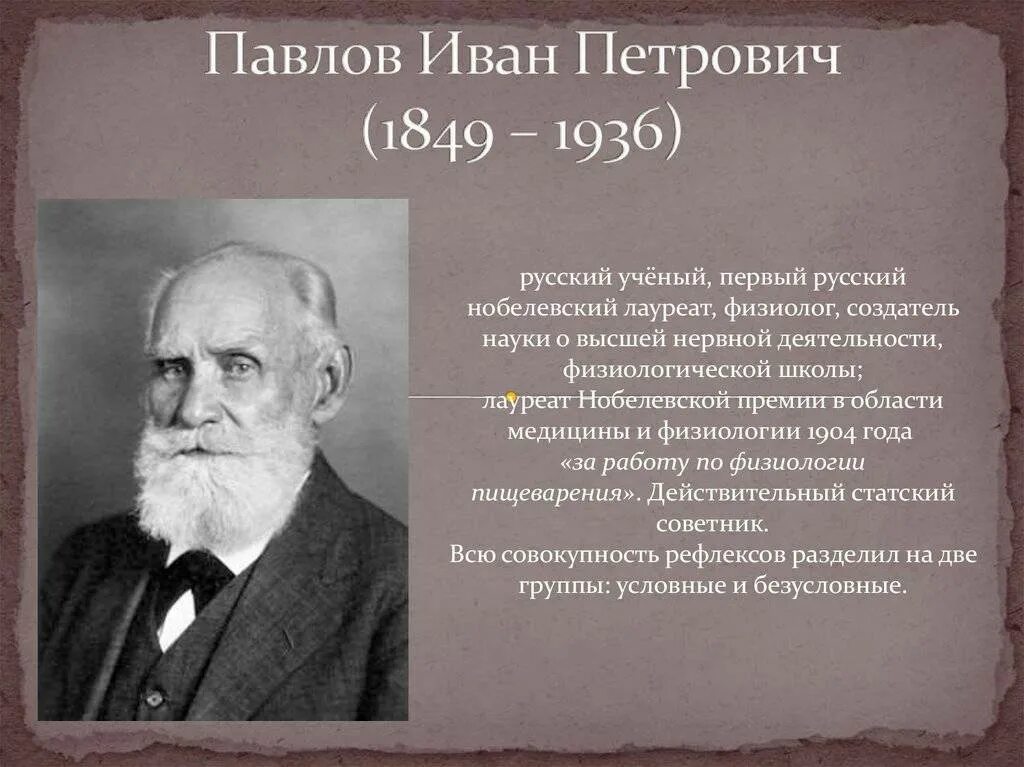 Павлов Иван Петрович
(1849 – 1936)

русский учёный, первый русский нобелевский лауреат, физиолог, создатель науки о высшей нервной деятельности, физиологической школы;
лауреат Нобелевской премии в области медицины и физиологии 1904 года «за работу по физиологии пищеварения». Действительный статский советник.
Всю совокупность рефлексов разделил на две группы: условные и безусловные.